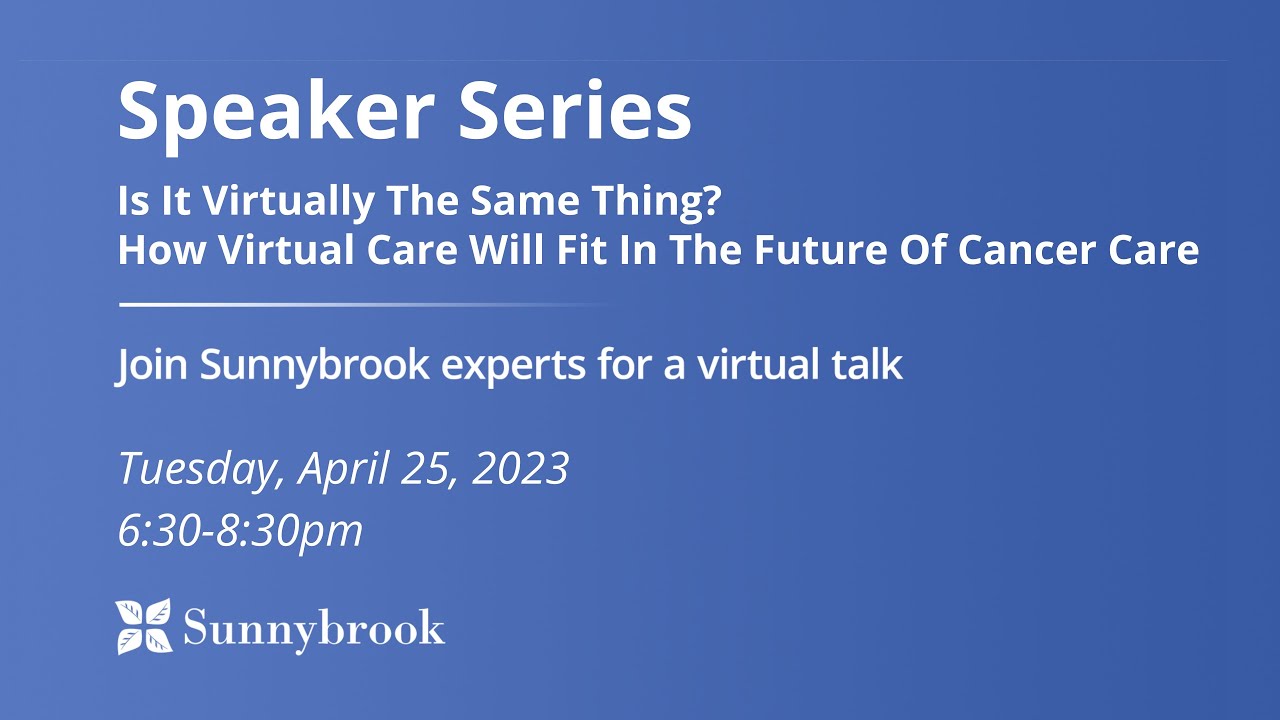 Speaker Series

Is It Virtually The Same Thing?
How Virtual Care Will Fit In The Future Of Cancer Care

Join Sunnybrook experts for a virtual talk

Tuesday, April 25, 2023
6:30-8:30pm

Sunnybrook